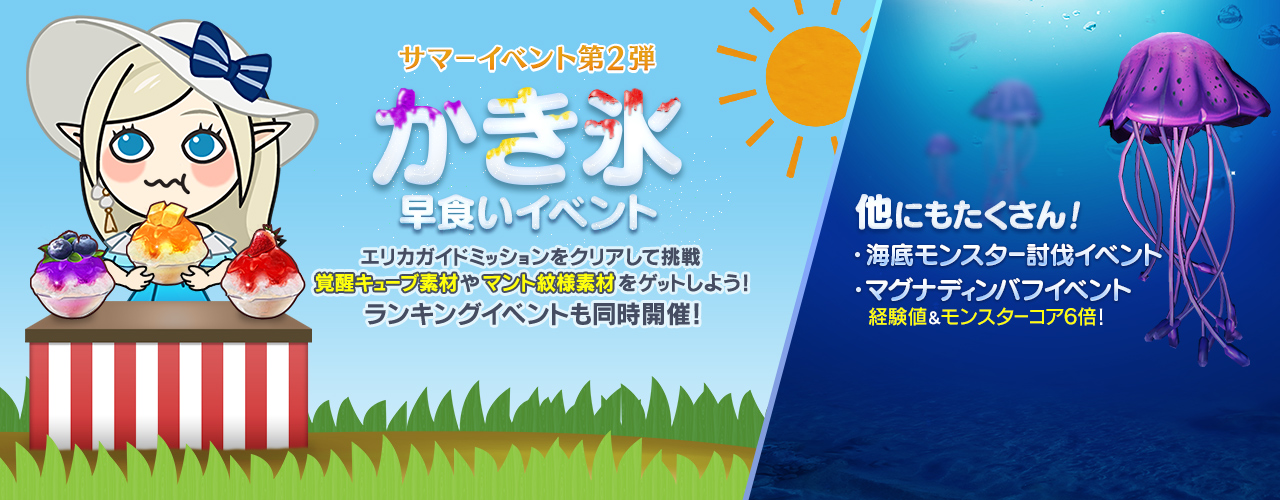 サマーイベント第2弾

かき氷

早食いイベント

エリカガイドミッションをクリアして挑戦
覚醒キューブ素材やマント紋様素材をゲットしよう!
ランキングイベントも同時開催!

他にもたくさん!
・海底モンスター討伐イベント
・マグナディンバフイベント
経験値&モンスターコア6倍!